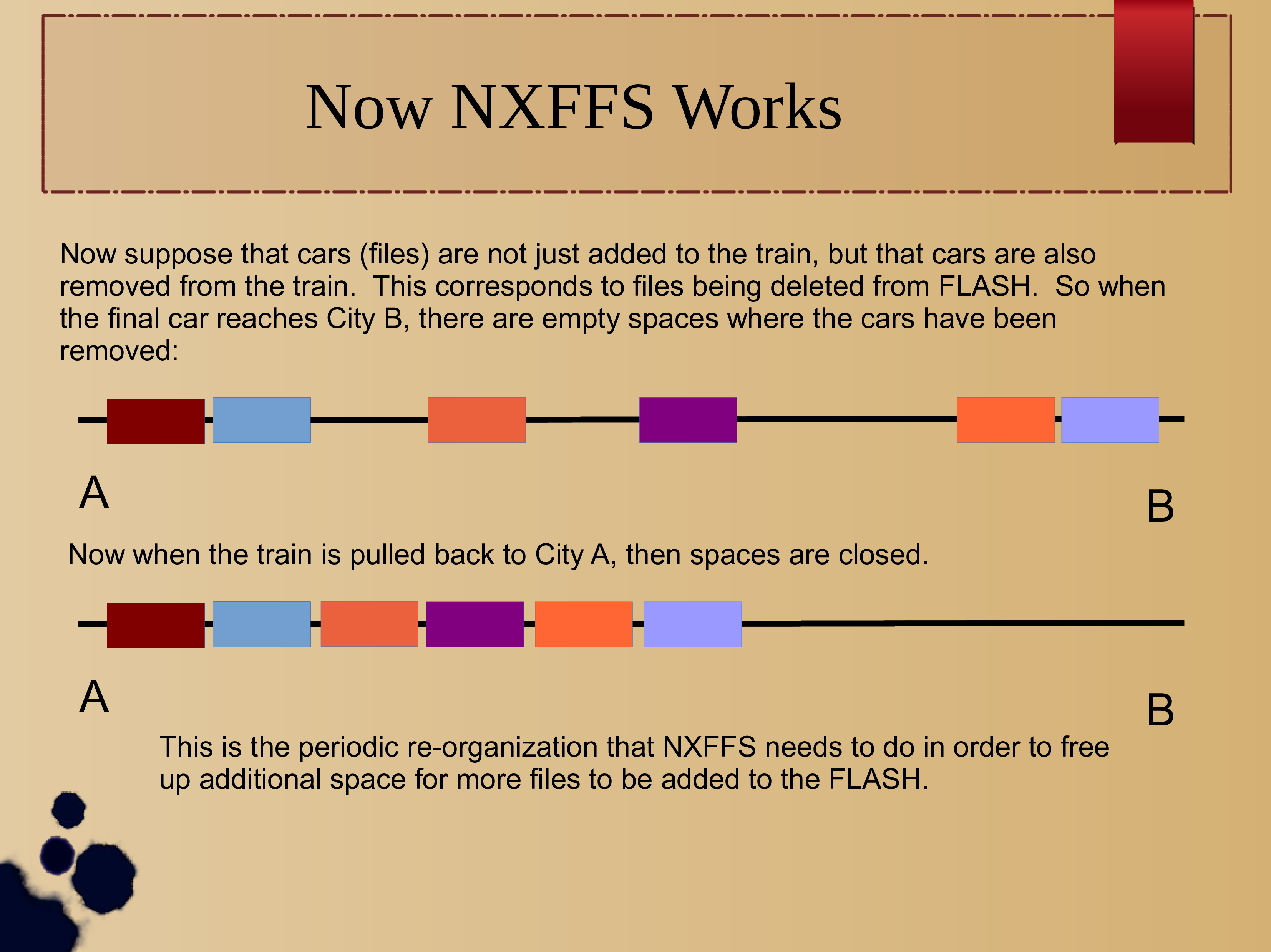 Now NXFFS Works

Now suppose that cars (files) are not just added to the train, but that cars are also removed from the train. This corresponds to files being deleted from FLASH. So when the final car reaches City B, there are empty spaces where the cars have been removed:

A

B

Now when the train is pulled back to City A, then spaces are closed.

A

B

This is the periodic re-organization that NXFFS needs to do in order to free up additional space for more files to be added to the FLASH.